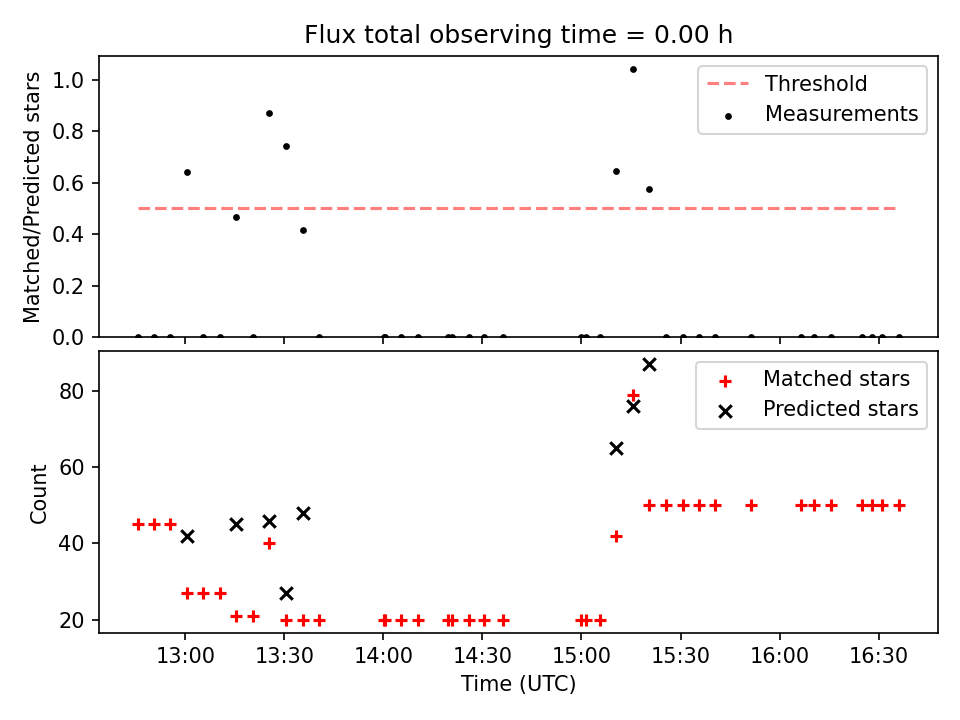 Flux total observing time = 0.00 h

Matched/Predicted stars
1.0
0.8
0.6
0.4
0.2
0.0

Threshold
Measurements

Count
80
60
40
20

Matched stars
Predicted stars

13:00
13:30
14:00
14:30
15:00
15:30
16:00
16:30
Time (UTC)